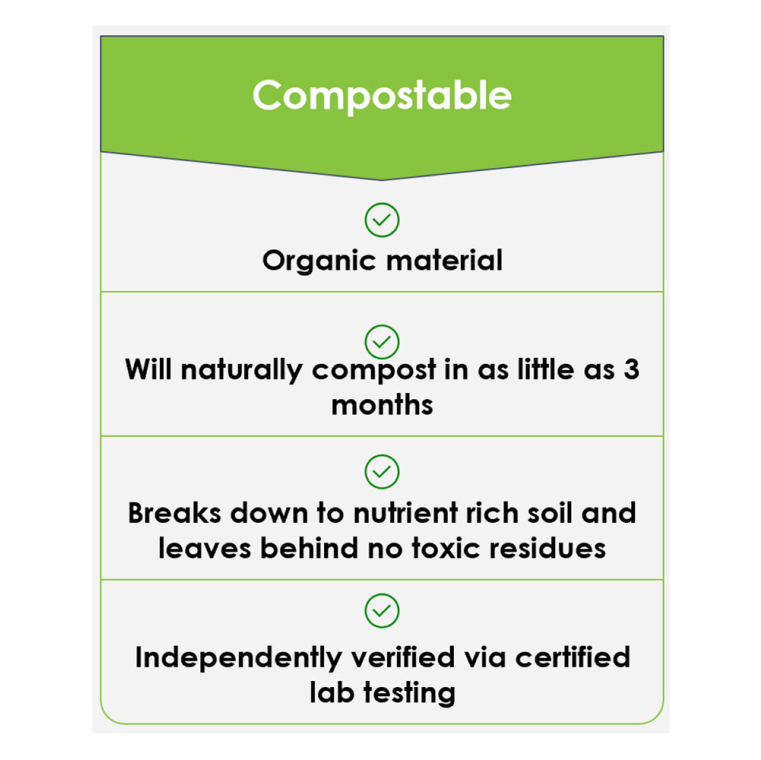 Compostable

Organic material

Will naturally compost in as little as 3 months

Breaks down to nutrient rich soil and leaves behind no toxic residues

Independently verified via certified lab testing